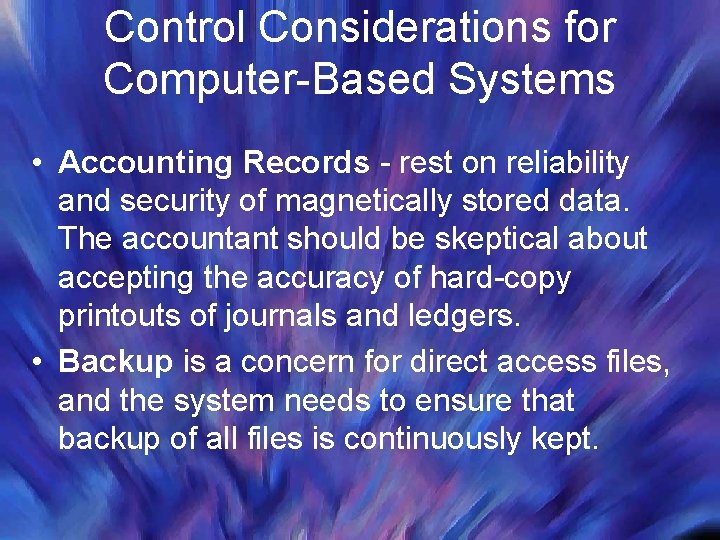 Control Considerations for Computer-Based Systems

• Accounting Records - rest on reliability and security of magnetically stored data. The accountant should be skeptical about accepting the accuracy of hard-copy printouts of journals and ledgers.

• Backup is a concern for direct access files, and the system needs to ensure that backup of all files is continuously kept.